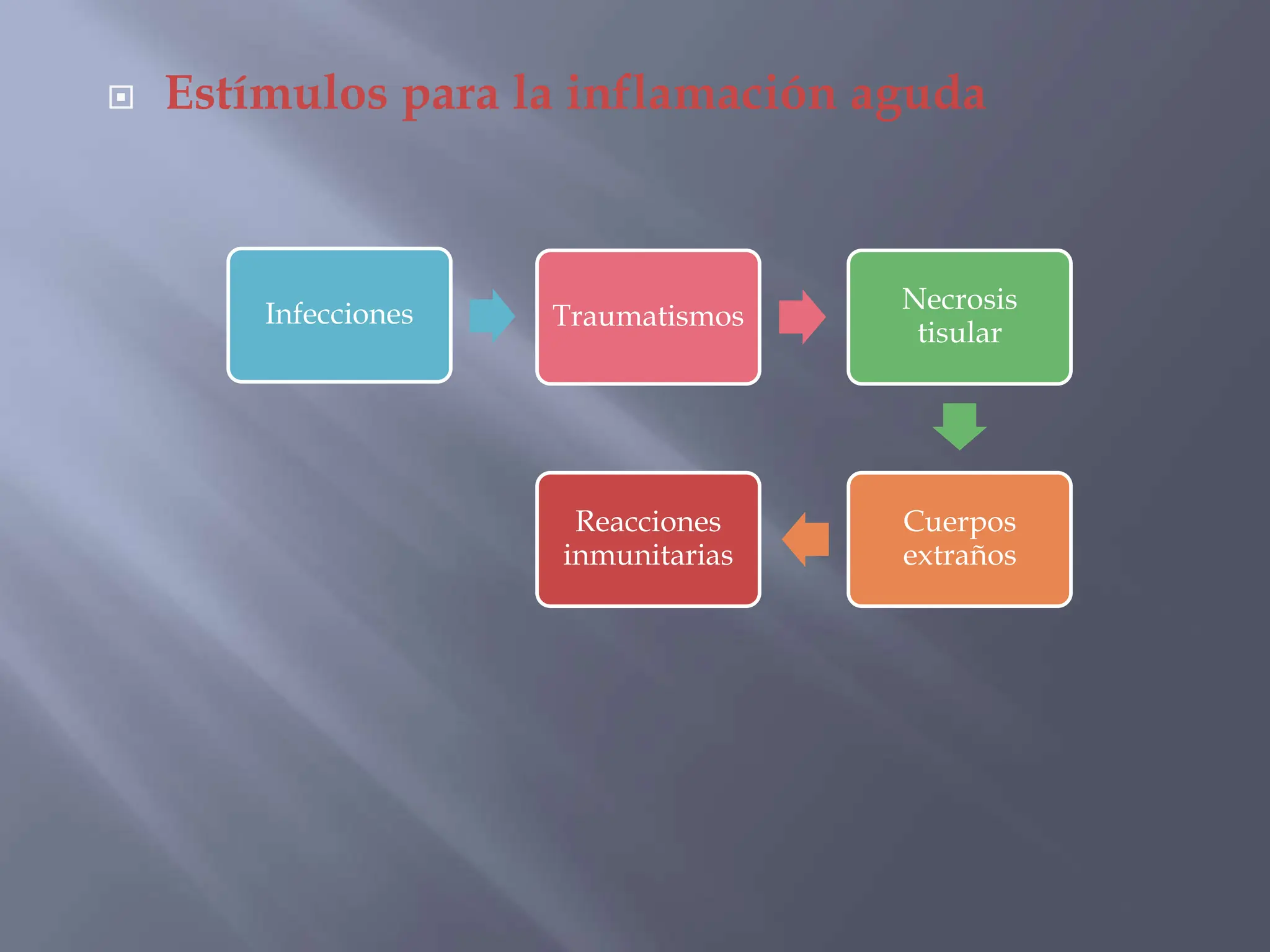 Estímulos para la inflamación aguda

Infecciones

Traumatismos

Necrosis tisular

Cuerpos extraños

Reacciones inmunitarias